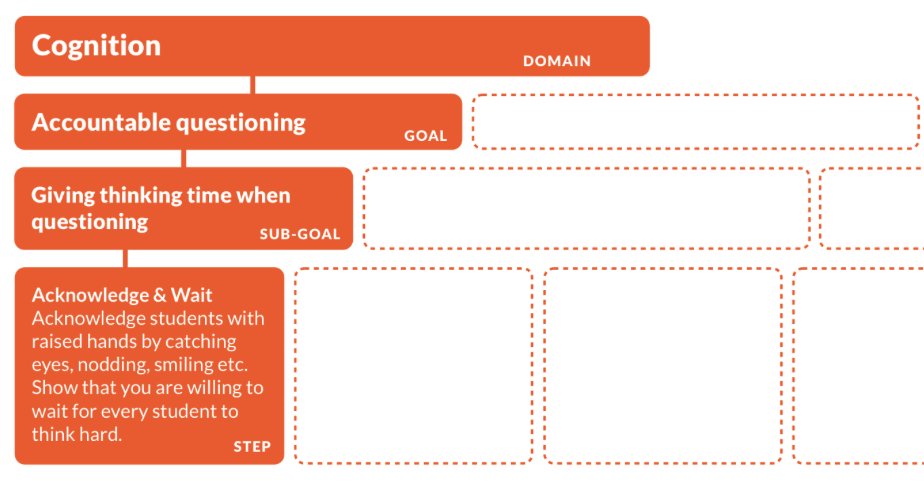 Cognition
DOMAIN

Accountable questioning
GOAL

Giving thinking time when questioning
SUB-GOAL

Acknowledge & Wait
Acknowledge students with raised hands by catching eyes, nodding, smiling etc. Show that you are willing to wait for every student to think hard.
STEP